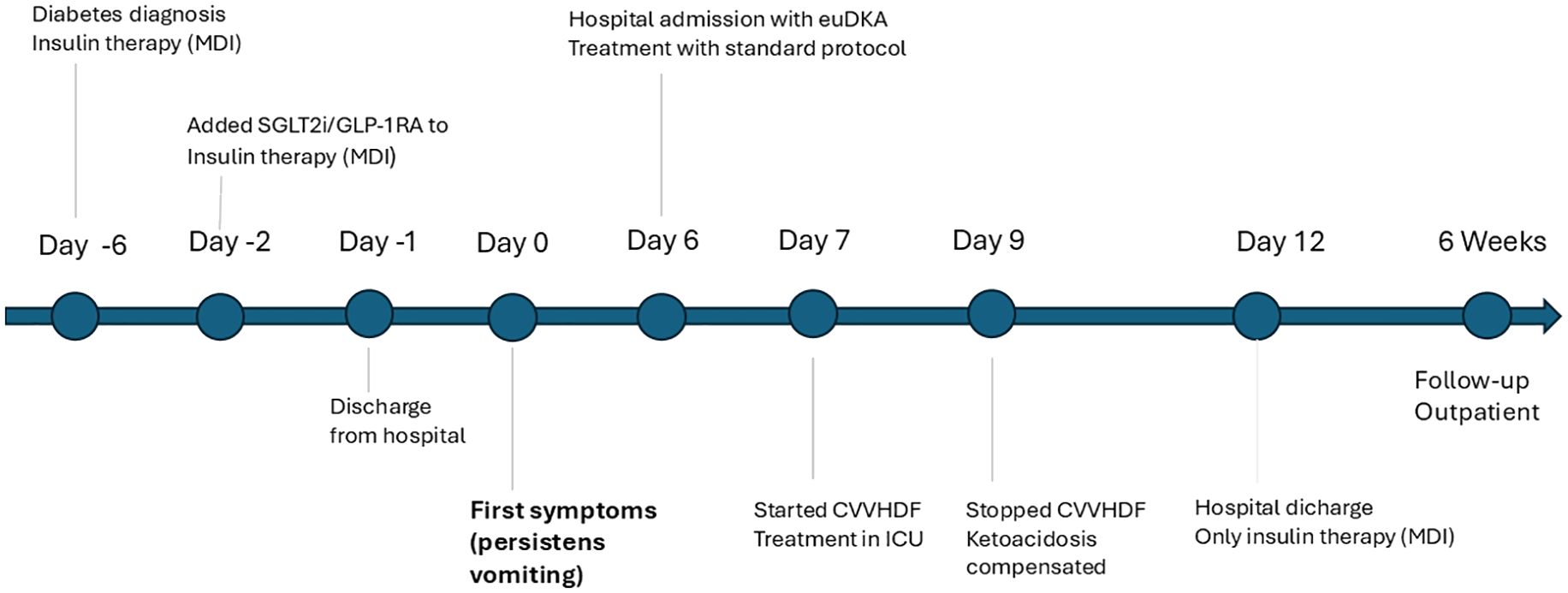 Diabetes diagnosis
Insulin therapy (MDI)

Added SGLT2i/GLP-1RA to
Insulin therapy (MDI)

Hospital admission with euDKA
Treatment with standard protocol

Day -6

Day -2

Day -1

Day 0

Day 6

Day 7

Day 9

Day 12

6 Weeks

Discharge
from hospital

First symptoms
(persistens
vomiting)

Started CVVHDF
Treatment in ICU

Stopped CVVHDF
Ketoacidosis
compensated

Hospital dicharge
Only insulin therapy (MDI)

Follow-up
Outpatient